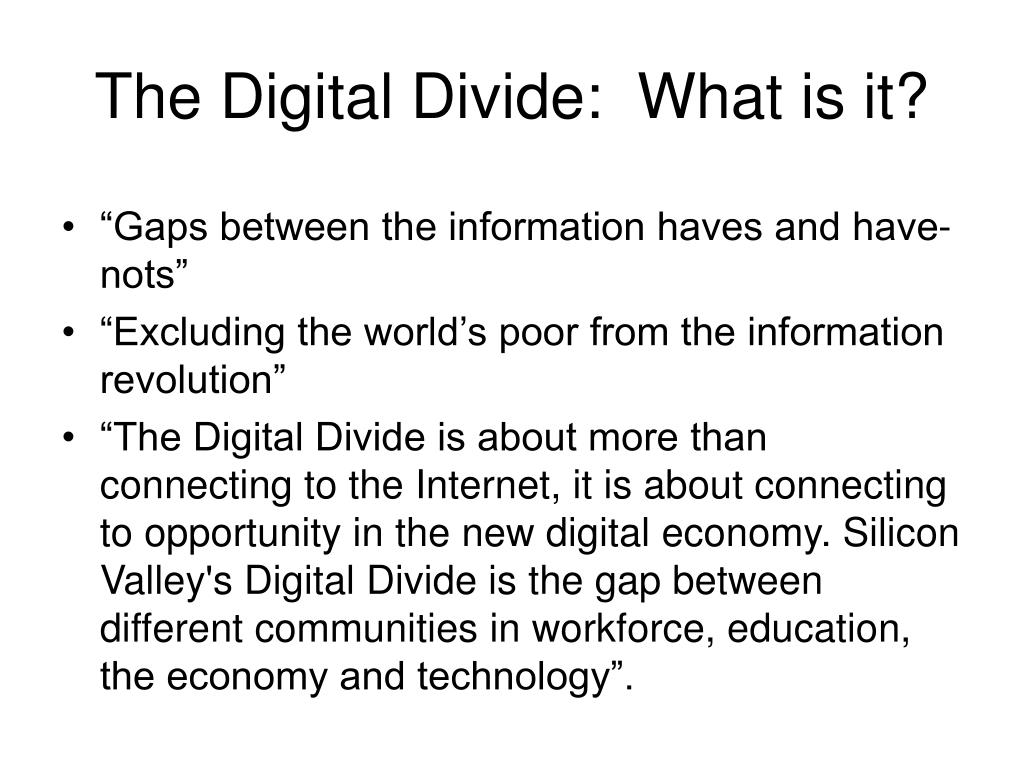 The Digital Divide: What is it?

• “Gaps between the information haves and have-nots”
• “Excluding the world’s poor from the information revolution”
• “The Digital Divide is about more than connecting to the Internet, it is about connecting to opportunity in the new digital economy. Silicon Valley's Digital Divide is the gap between different communities in workforce, education, the economy and technology”.